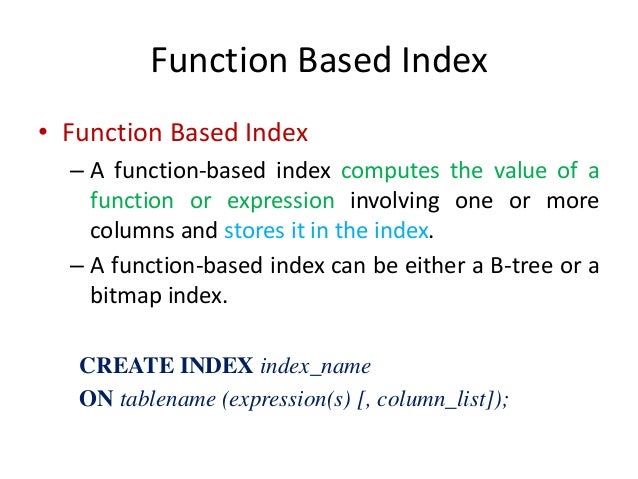 Function Based Index

• Function Based Index

– A function-based index computes the value of a function or expression involving one or more columns and stores it in the index.

– A function-based index can be either a B-tree or a bitmap index.

CREATE INDEX index_name
ON tablename (expression(s) [, column_list]);